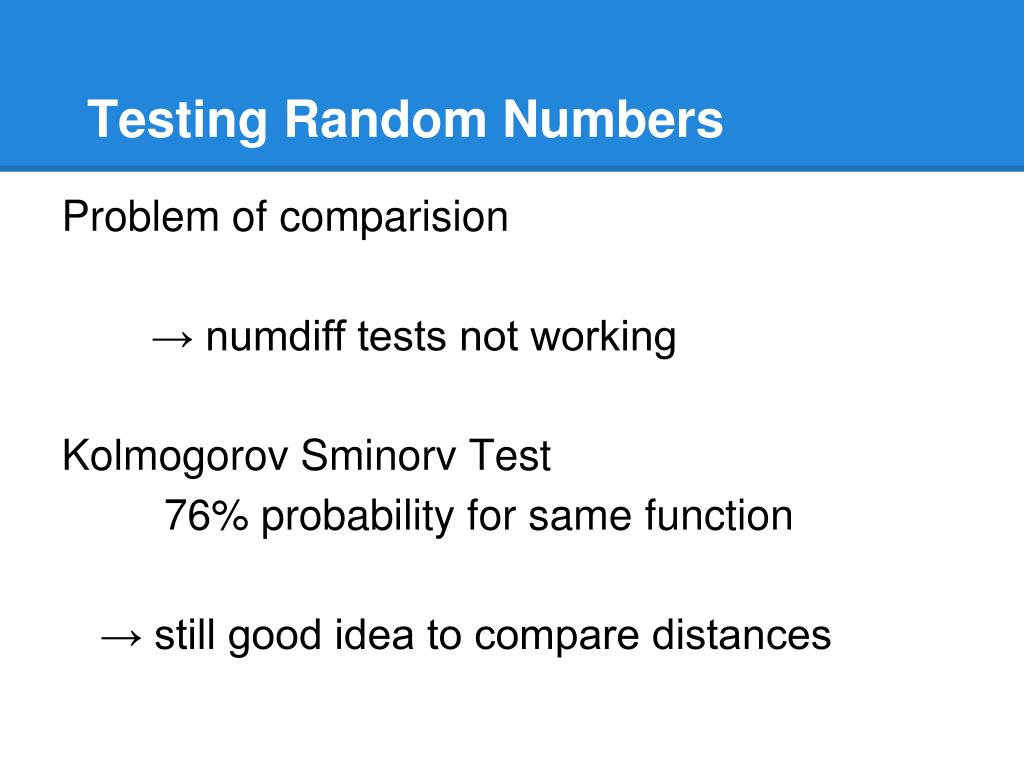 Testing Random Numbers

Problem of comparision

→ numdiff tests not working

Kolmogorov Sminorv Test
76% probability for same function

→ still good idea to compare distances